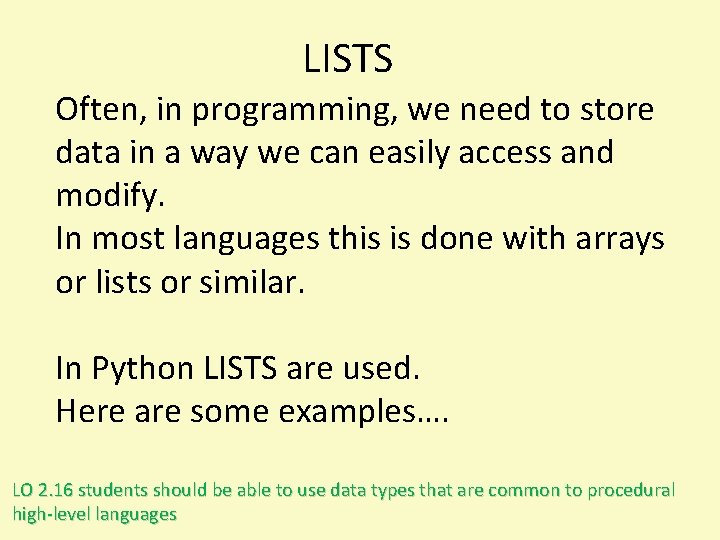 LISTS

Often, in programming, we need to store data in a way we can easily access and modify.
In most languages this is done with arrays or lists or similar.

In Python LISTS are used.
Here are some examples….

LO 2.16 students should be able to use data types that are common to procedural high-level languages